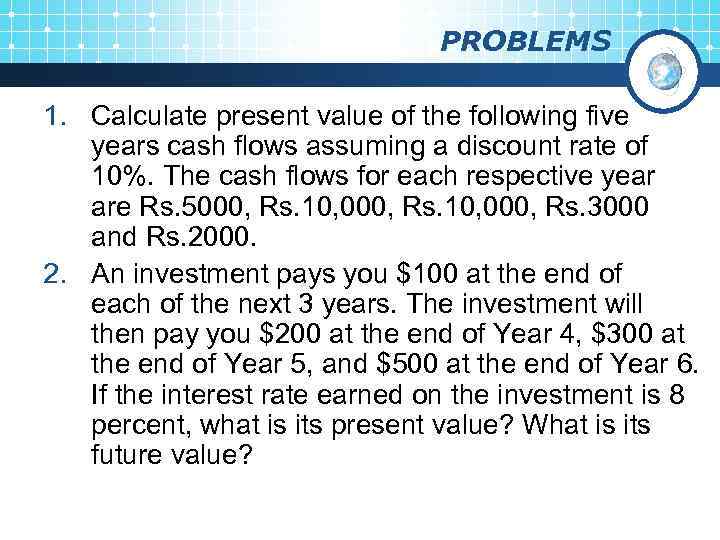 PROBLEMS

1. Calculate present value of the following five years cash flows assuming a discount rate of 10%. The cash flows for each respective year are Rs.5000, Rs.10,000, Rs.10,000, Rs.3000 and Rs.2000.

2. An investment pays you \$100 at the end of each of the next 3 years. The investment will then pay you \$200 at the end of Year 4, \$300 at the end of Year 5, and \$500 at the end of Year 6. If the interest rate earned on the investment is 8 percent, what is its present value? What is its future value?